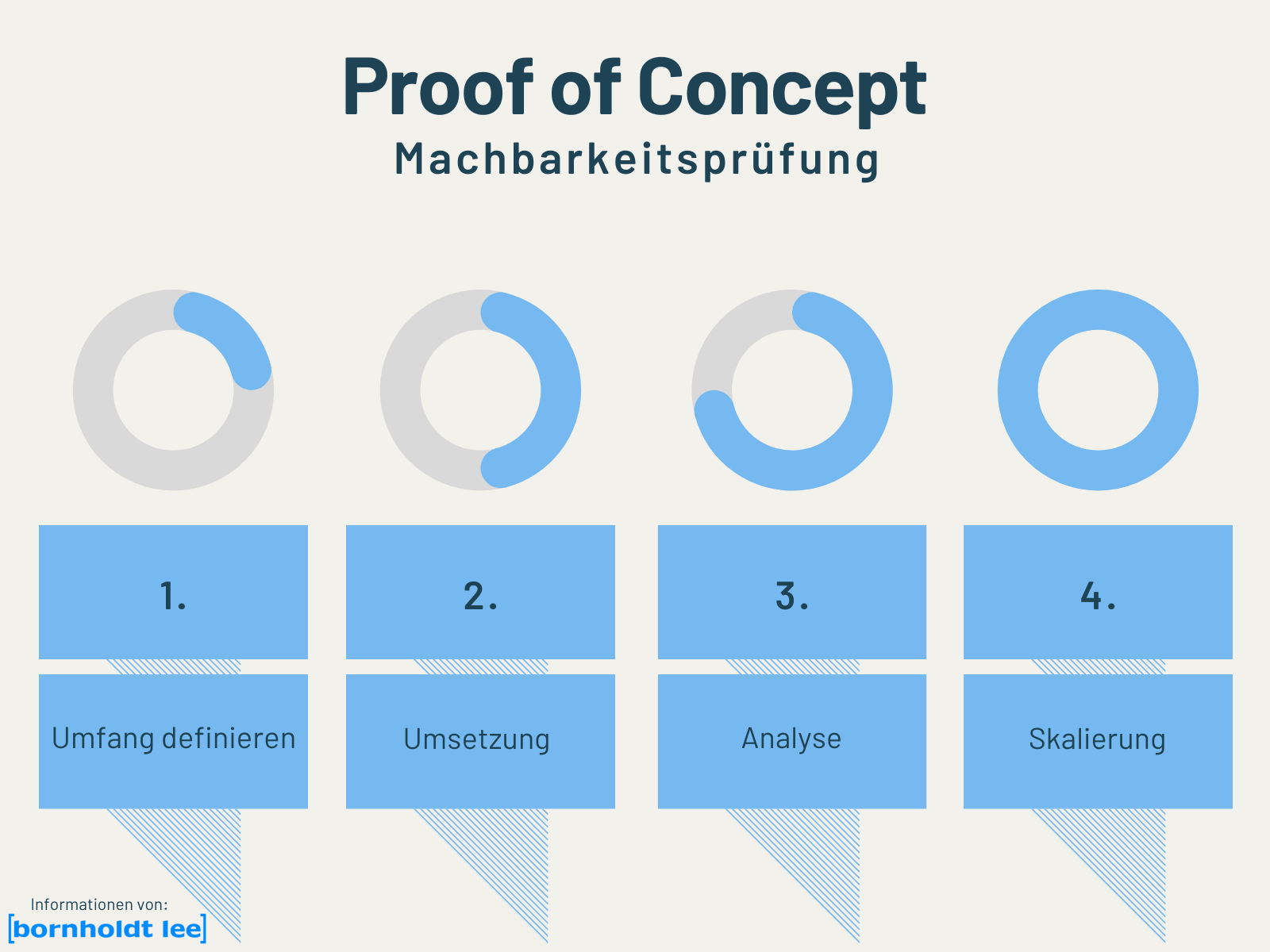 Proof of Concept
Machbarkeitsprüfung

1.

Umfang definieren

2.

Umsetzung

3.

Analyse

4.

Skalierung

Informationen von:
[bornholdt lee]